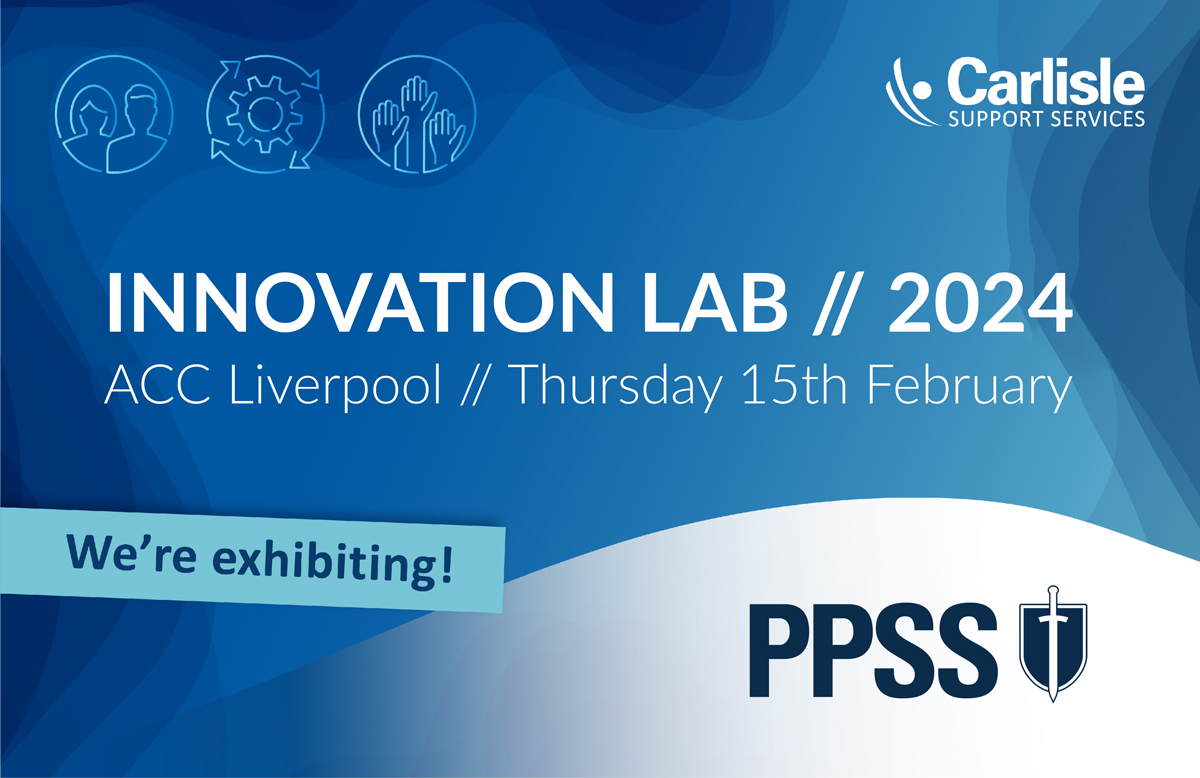 Carlisle
SUPPORT SERVICES

INNOVATION LAB // 2024
ACC Liverpool // Thursday 15th February

We're exhibiting!

PPSS